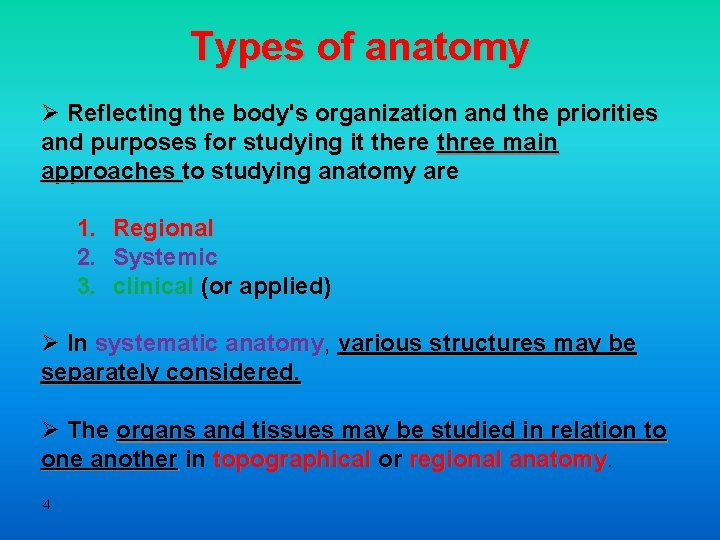 Types of anatomy

➢ Reflecting the body's organization and the priorities and purposes for studying it there three main approaches to studying anatomy are

1. Regional
2. Systemic
3. clinical (or applied)

➢ In systematic anatomy, various structures may be separately considered.

➢ The organs and tissues may be studied in relation to one another in topographical or regional anatomy.

4